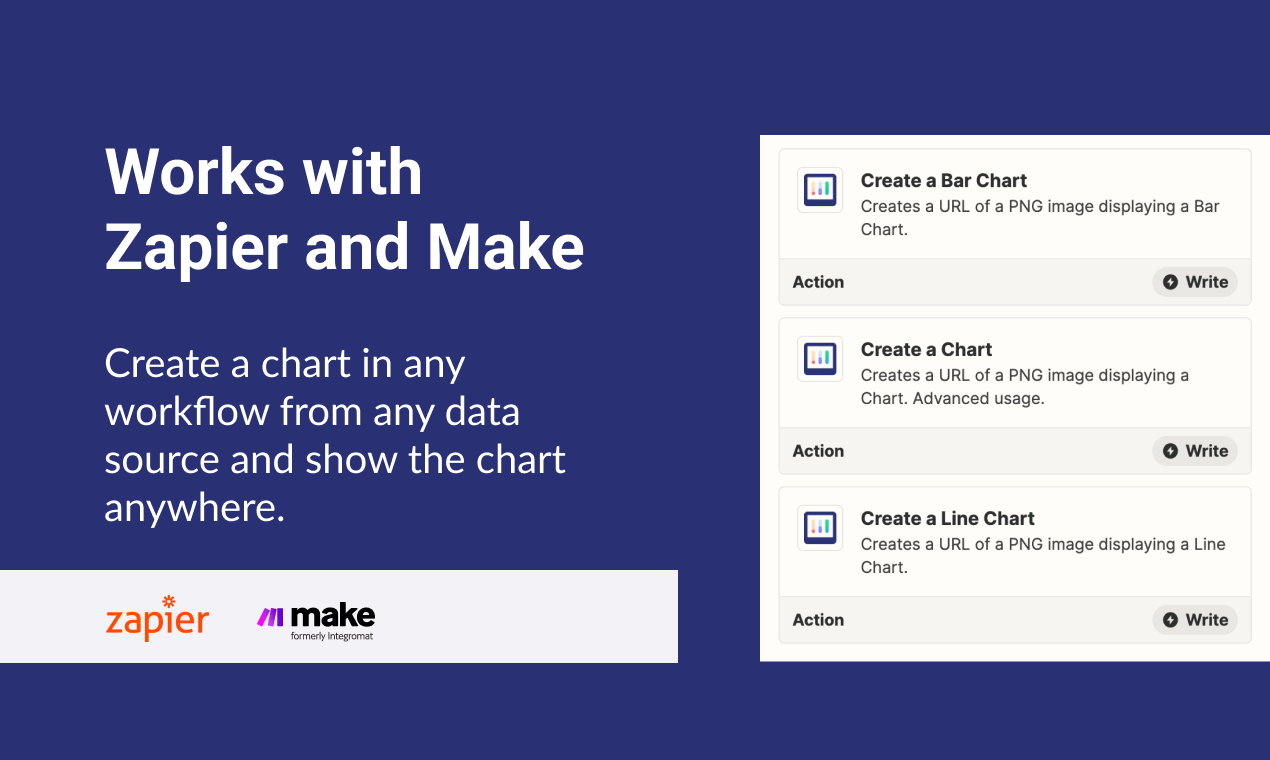 Works with Zapier and Make

Create a chart in any workflow from any data source and show the chart anywhere.

zapier

make
formerly Integromat

Create a Bar Chart
Creates a URL of a PNG image displaying a Bar Chart.

Action

Write

Create a Chart
Creates a URL of a PNG image displaying a Chart. Advanced usage.

Action

Write

Create a Line Chart
Creates a URL of a PNG image displaying a Line Chart.

Action

Write